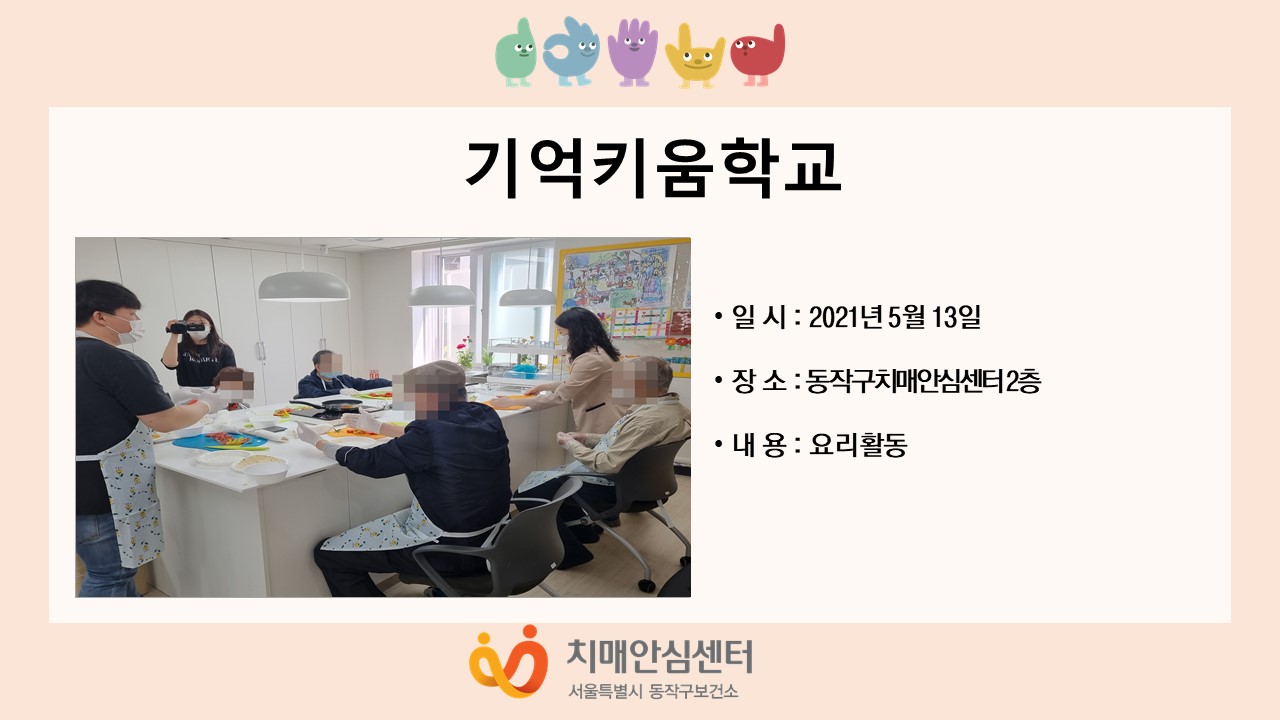 기억키움학교

• 일 시 : 2021년 5월 13일

• 장 소 : 동작구치매안심센터 2층

• 내 용 : 요리활동

치매안심센터
서울특별시 동작구보건소